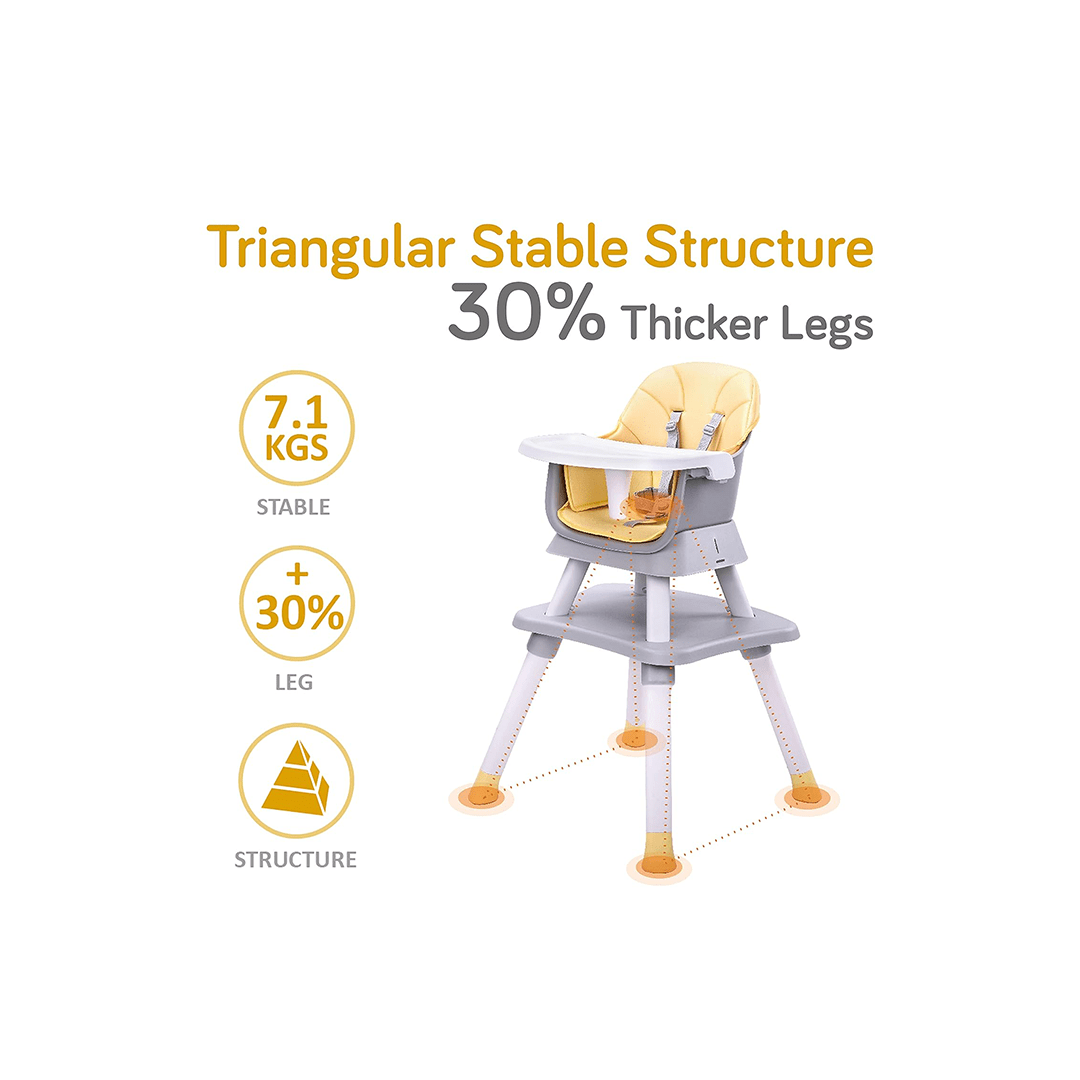 Triangular Stable Structure
30% Thicker Legs

7.1 KGS
STABLE

+ 30%
LEG

STRUCTURE